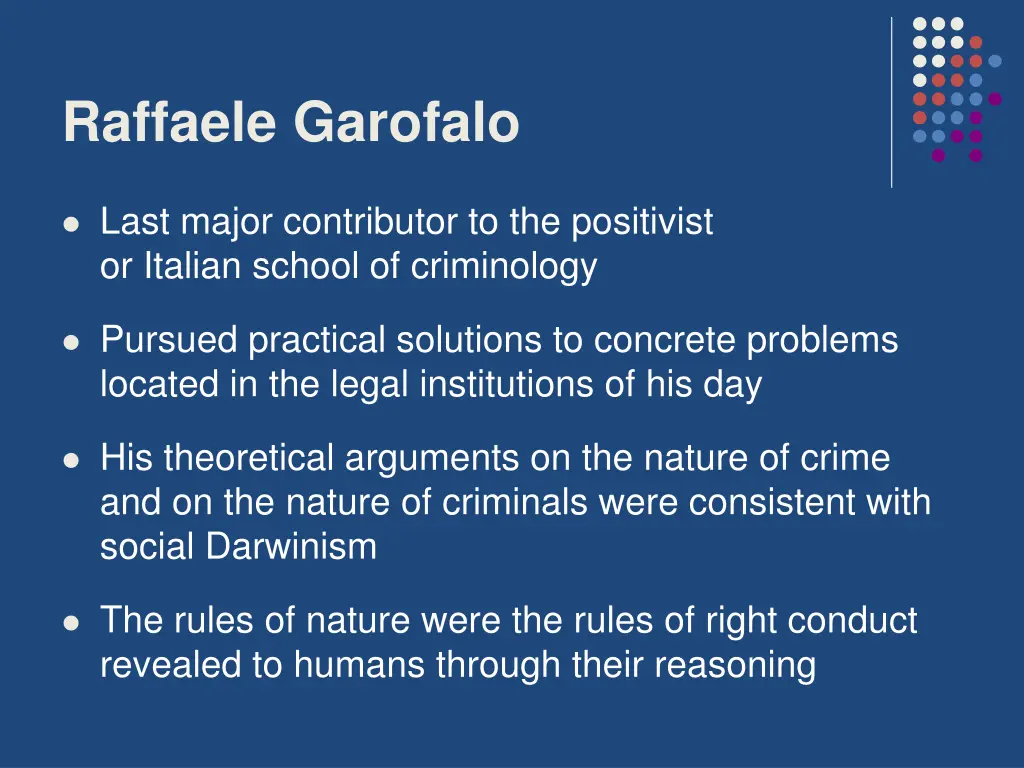 Raffaele Garofalo

- Last major contributor to the positivist or Italian school of criminology
- Pursued practical solutions to concrete problems located in the legal institutions of his day
- His theoretical arguments on the nature of crime and on the nature of criminals were consistent with social Darwinism
- The rules of nature were the rules of right conduct revealed to humans through their reasoning